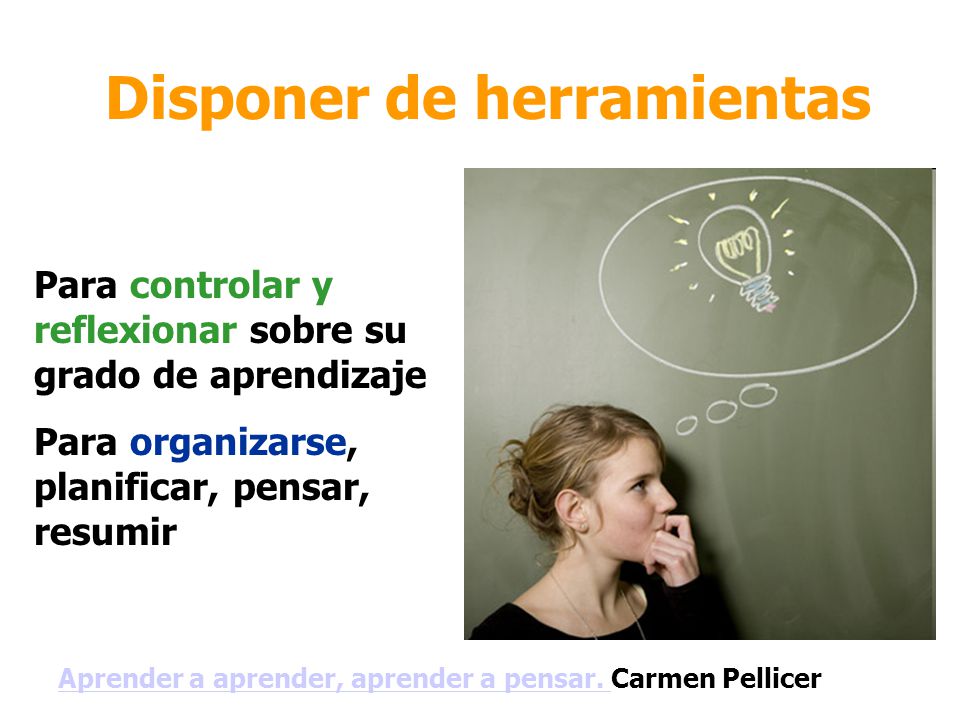 Disponer de herramientas

Para controlar y reflexionar sobre su grado de aprendizaje

Para organizarse, planificar, pensar, resumir

Aprender a aprender, aprender a pensar. Carmen Pellicer